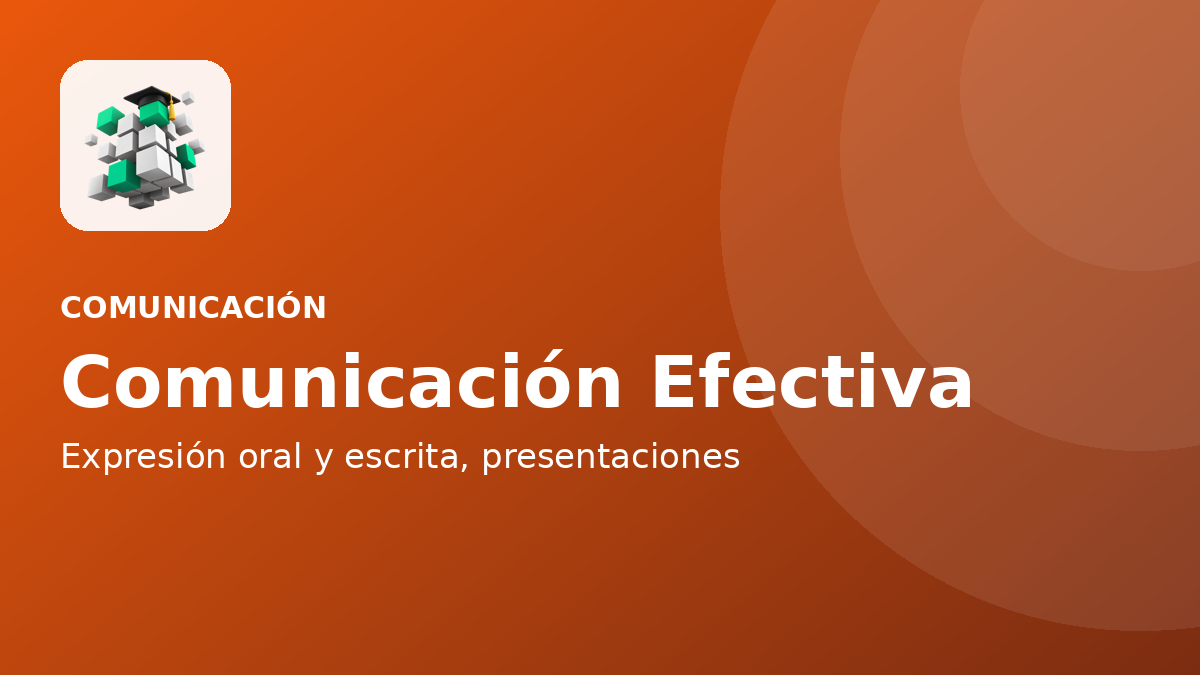 COMUNICACIÓN

Comunicación Efectiva

Expresión oral y escrita, presentaciones